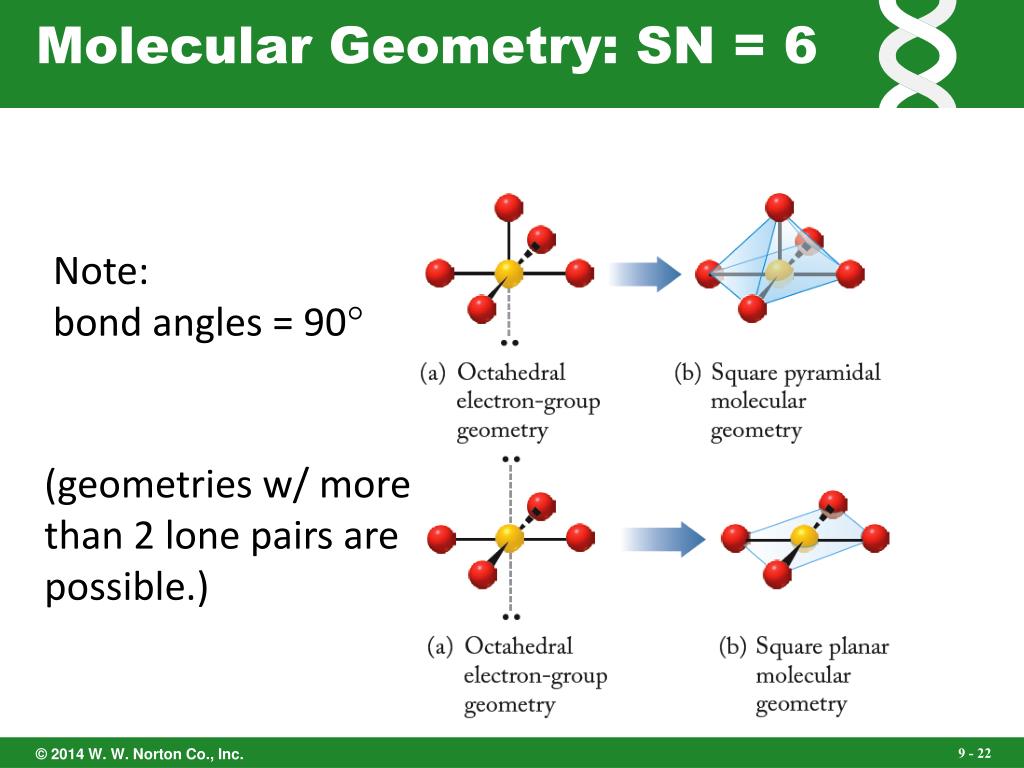 Molecular Geometry: SN = 6

Note:
bond angles = 90°

(a) Octahedral electron-group geometry

(b) Square pyramidal molecular geometry

(geometries w/ more than 2 lone pairs are possible.)

(a) Octahedral electron-group geometry

(b) Square planar molecular geometry

© 2014 W. W. Norton Co., Inc.

9 - 22